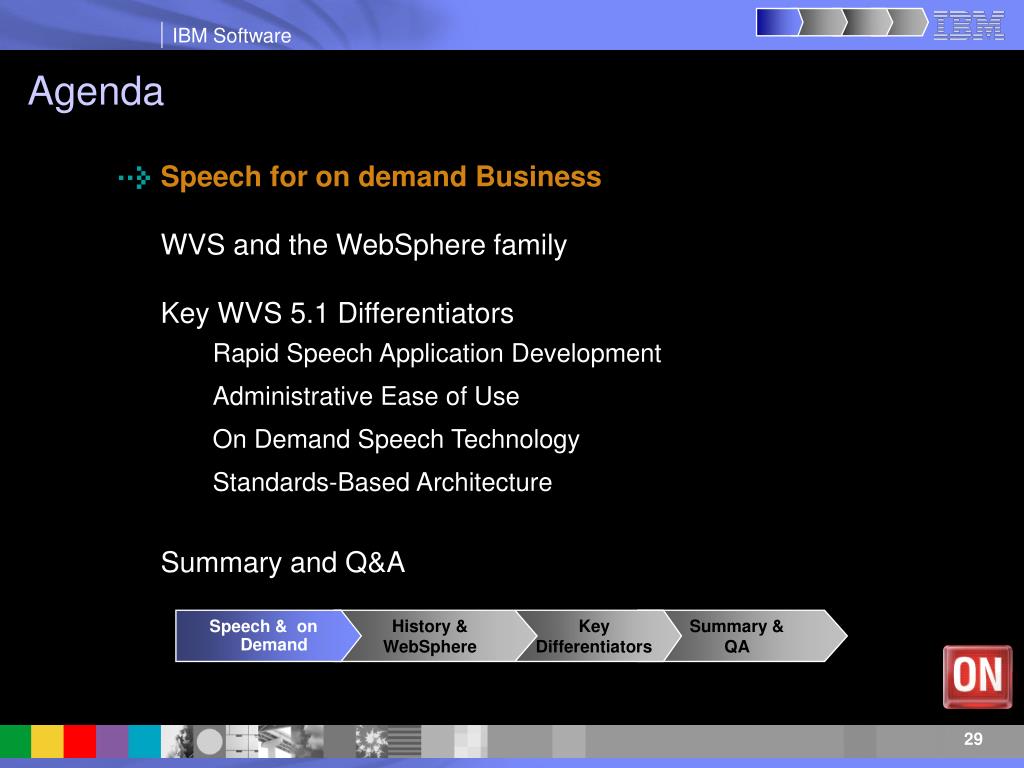 IBM Software

IBM

Agenda

Speech for on demand Business

WVS and the WebSphere family

Key WVS 5.1 Differentiators

Rapid Speech Application Development

Administrative Ease of Use

On Demand Speech Technology

Standards-Based Architecture

Summary and Q&A

Speech & on Demand

History & WebSphere

Key Differentiators

Summary & QA

ON

29